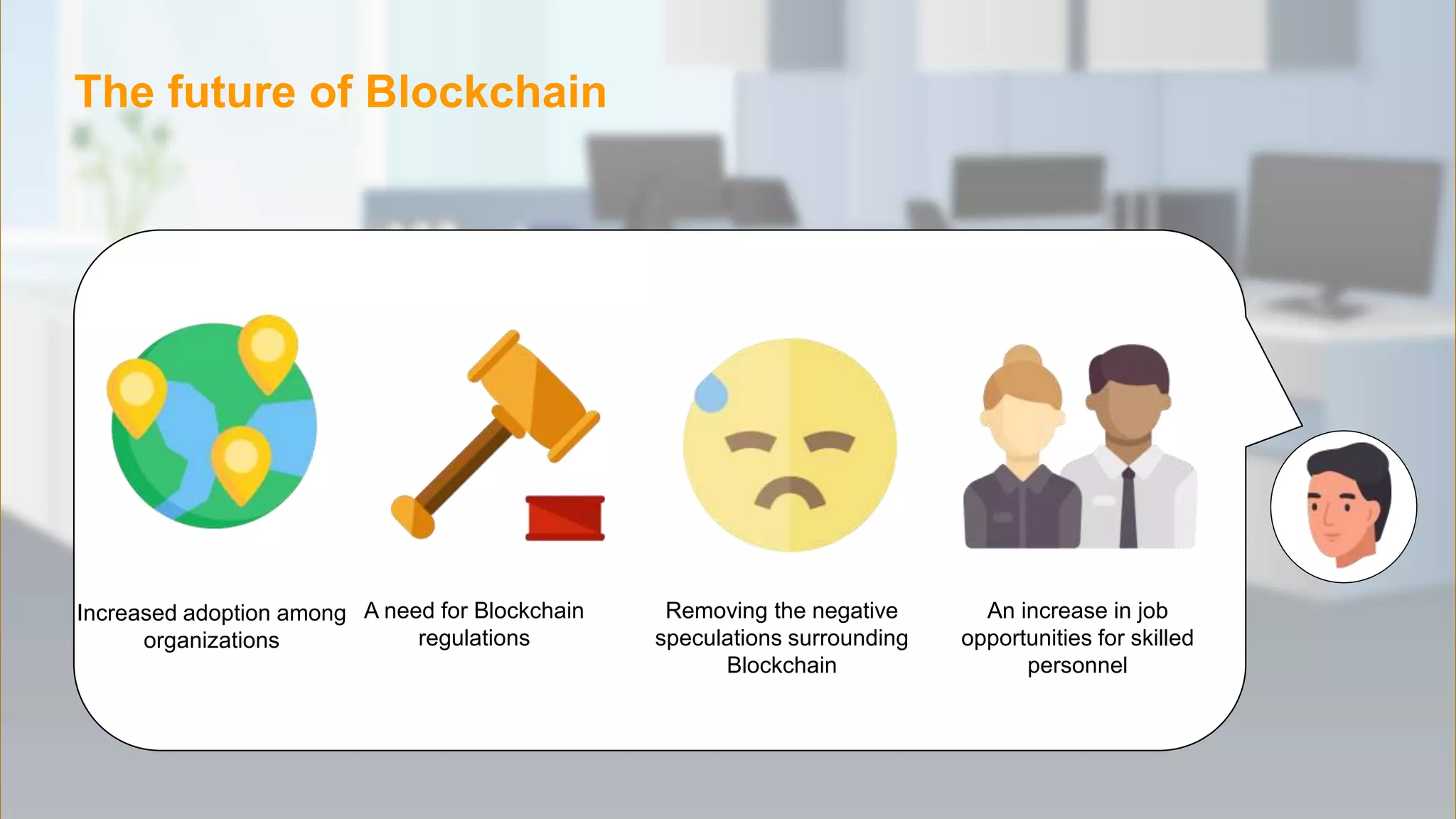 The future of Blockchain

Increased adoption among organizations

A need for Blockchain regulations

Removing the negative speculations surrounding Blockchain

An increase in job opportunities for skilled personnel